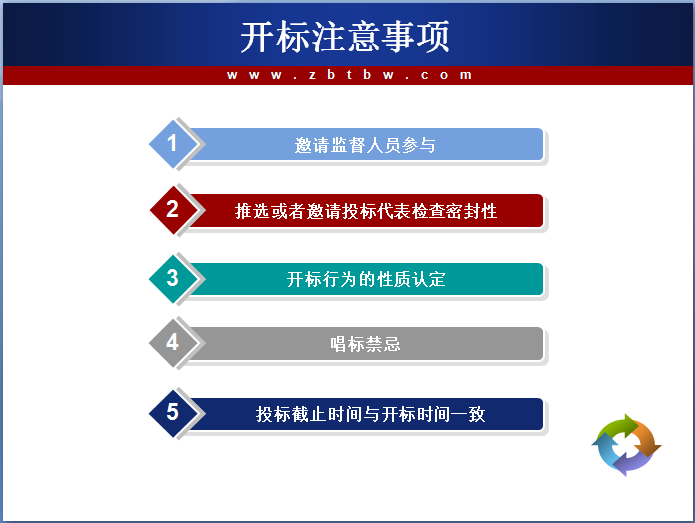 开标注意事项

www.zbtbw.com

1 邀请监督人员参与

2 推选或者邀请投标代表检查密封性

3 开标行为的性质认定

4 唱标禁忌

5 投标截止时间与开标时间一致